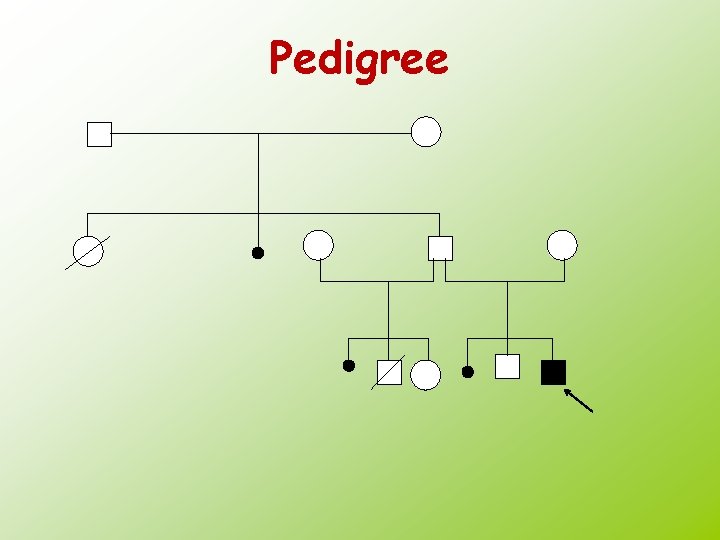 Pedigree